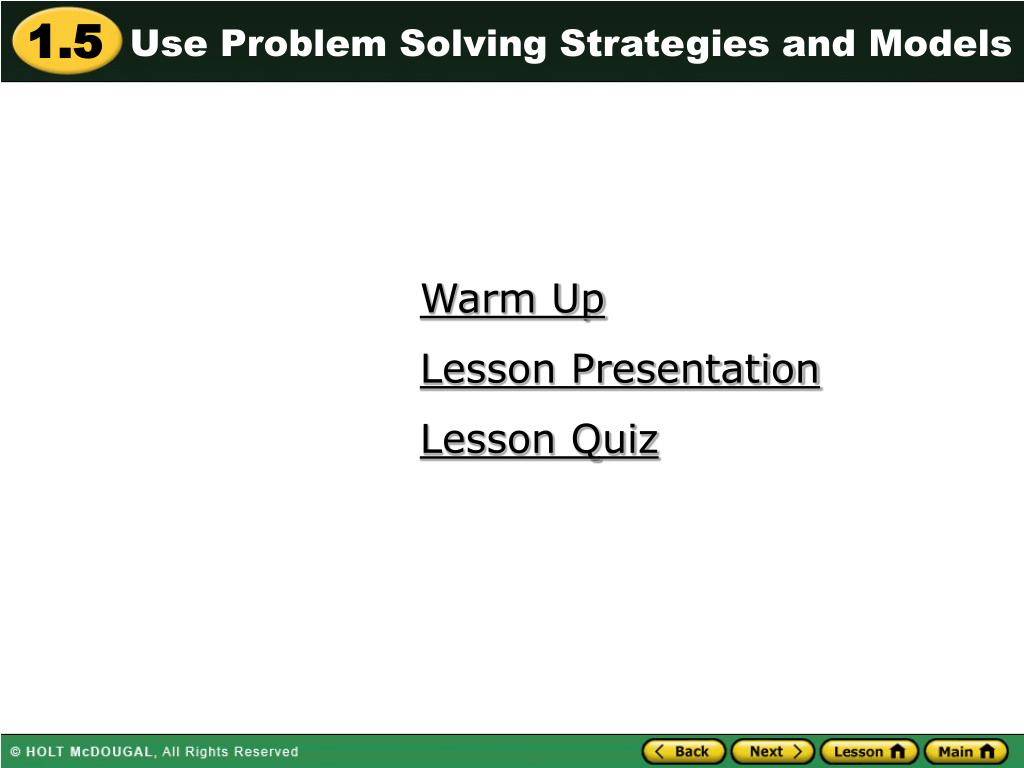 1.5 Use Problem Solving Strategies and Models

Warm Up

Lesson Presentation

Lesson Quiz

© HOLT McDOUGAL, All Rights Reserved

Back Next Lesson Main